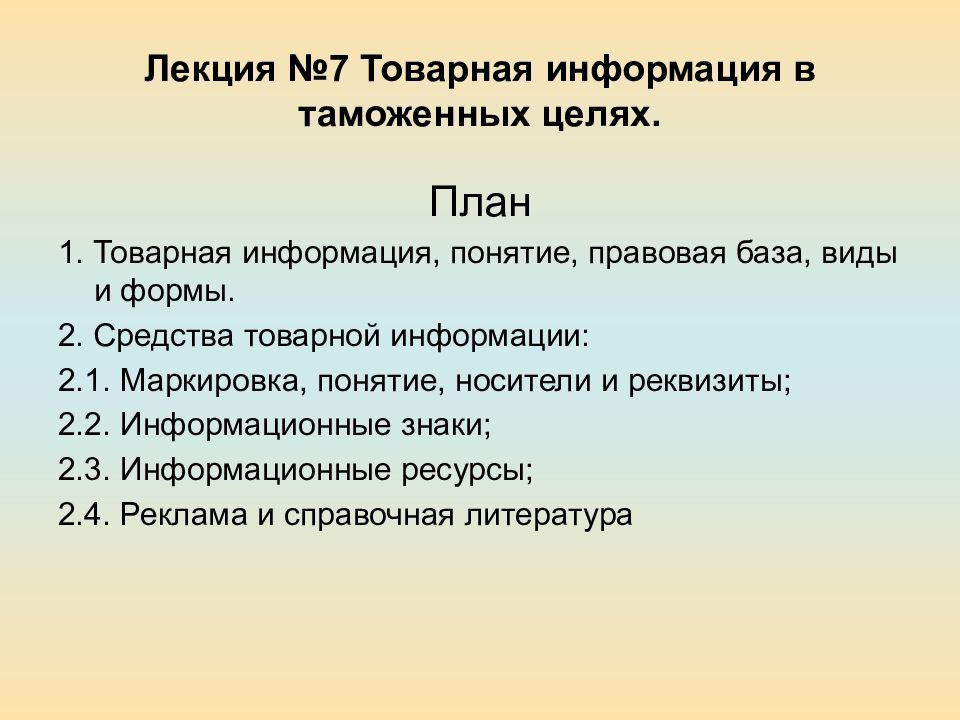 Лекция №7 Товарная информация в таможенных целях.

План

1. Товарная информация, понятие, правовая база, виды и формы.

2. Средства товарной информации:

2.1. Маркировка, понятие, носители и реквизиты;

2.2. Информационные знаки;

2.3. Информационные ресурсы;

2.4. Реклама и справочная литература